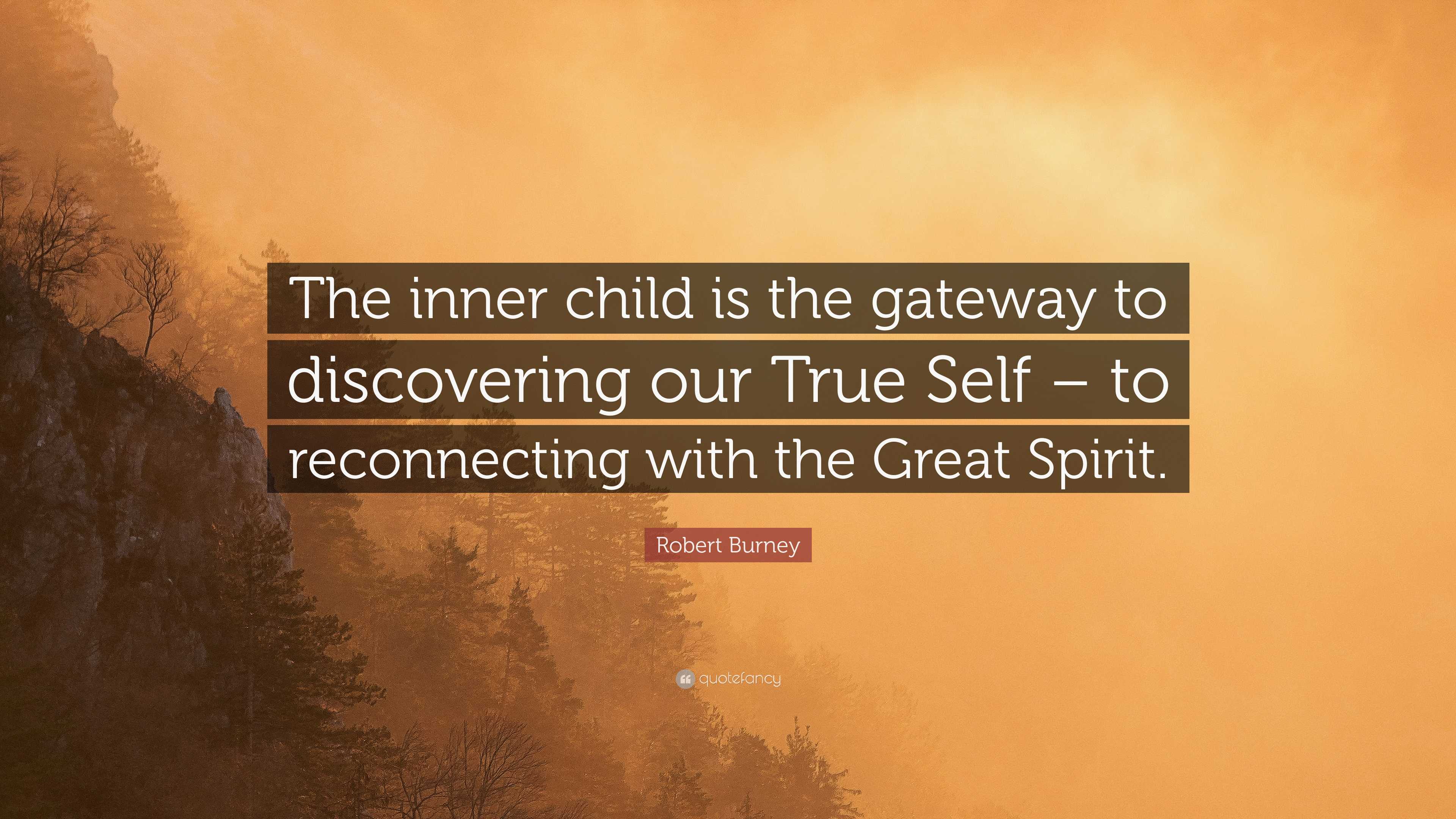 The inner child is the gateway to discovering our True Self – to reconnecting with the Great Spirit.

Robert Burney

quotefancy